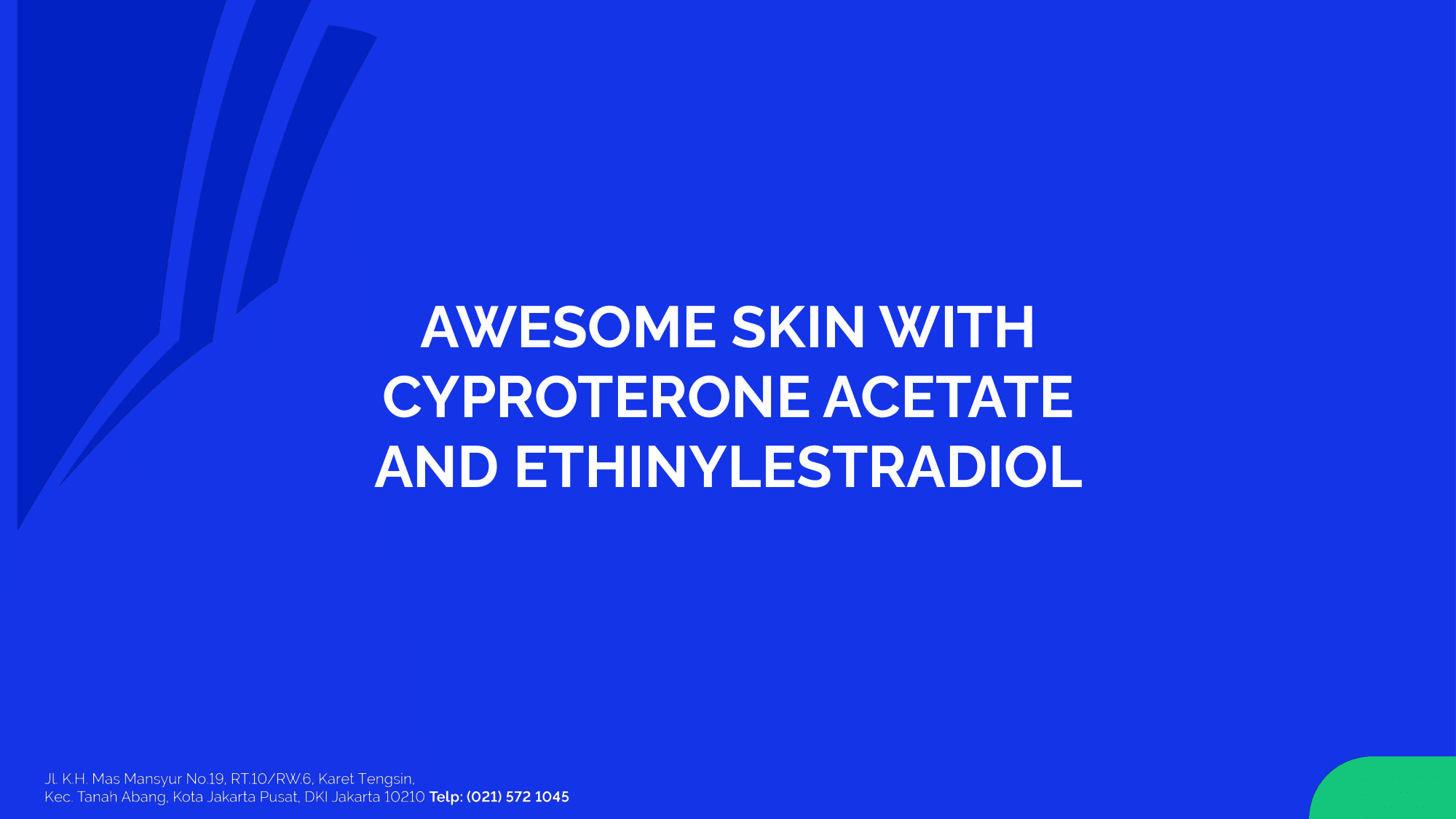 AWESOME SKIN WITH CYPROTERONE ACETATE AND ETHINYLESTRADIOL

Jl. K.H. Mas Mansyur No.19, RT.10/RW.6, Karet Tengsin,
Kec. Tanah Abang, Kota Jakarta Pusat, DKI Jakarta 10210 Telp: (021) 572 1045